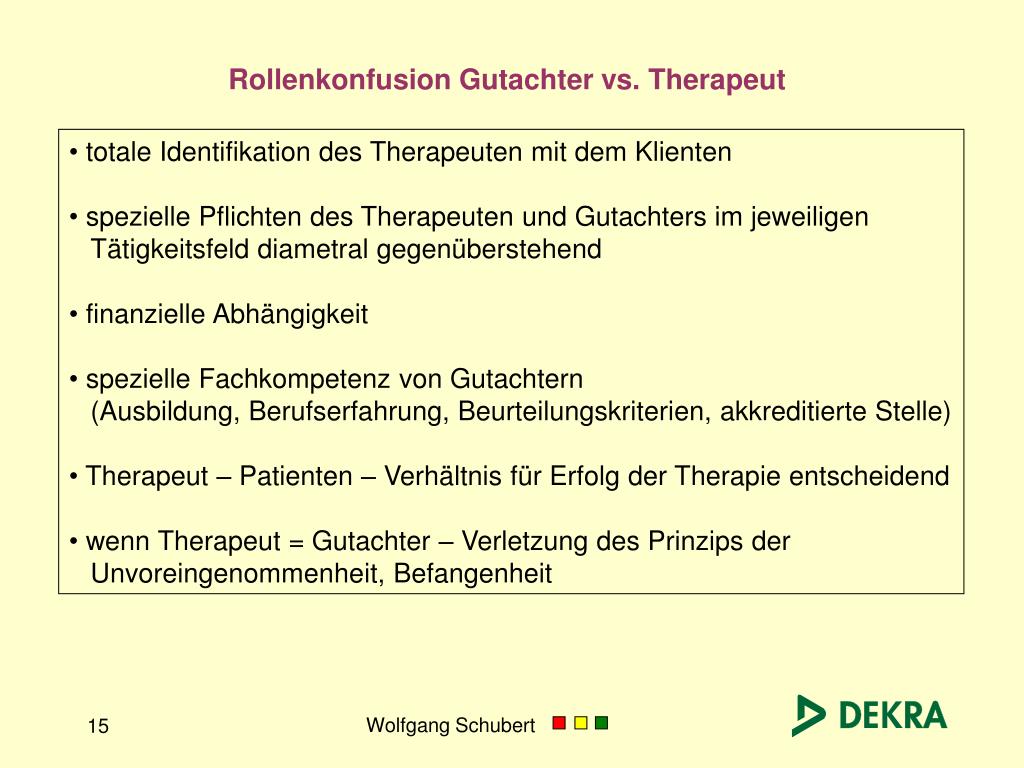 Rollenkonfusion Gutachter vs. Therapeut

• totale Identifikation des Therapeuten mit dem Klienten

• spezielle Pflichten des Therapeuten und Gutachters im jeweiligen Tätigkeitsfeld diametral gegenüberstehend

• finanzielle Abhängigkeit

• spezielle Fachkompetenz von Gutachtern (Ausbildung, Berufserfahrung, Beurteilungskriterien, akkreditierte Stelle)

• Therapeut – Patienten – Verhältnis für Erfolg der Therapie entscheidend

• wenn Therapeut = Gutachter – Verletzung des Prinzips der Unvoreingenommenheit, Befangenheit

15

Wolfgang Schubert

DEKRA